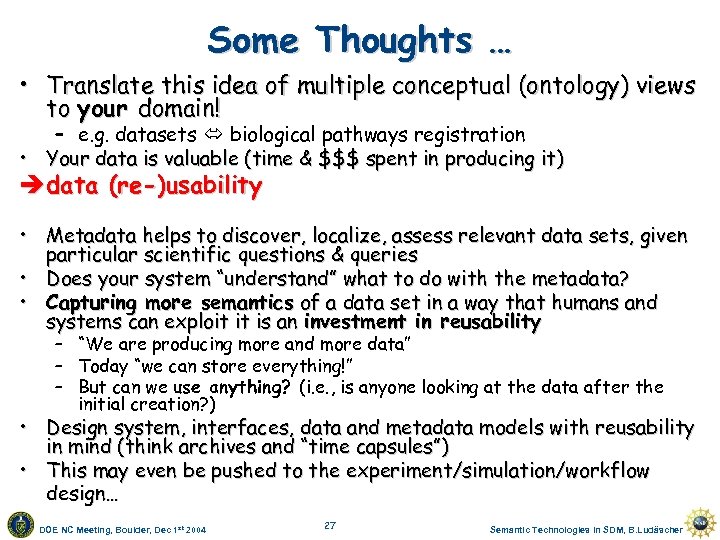 Some Thoughts …

• Translate this idea of multiple conceptual (ontology) views to your domain!
 – e.g. datasets ⇔ biological pathways registration
• Your data is valuable (time & $$$ spent in producing it)
➔data (re-)usability

• Metadata helps to discover, localize, assess relevant data sets, given particular scientific questions & queries
• Does your system "understand" what to do with the metadata?
• Capturing more semantics of a data set in a way that humans and systems can exploit it is an investment in reusability
 – "We are producing more and more data"
 – Today "we can store everything!"
 – But can we use anything? (i.e., is anyone looking at the data after the initial creation?)
• Design system, interfaces, data and metadata models with reusability in mind (think archives and "time capsules")
• This may even be pushed to the experiment/simulation/workflow design…

DOE NC Meeting, Boulder, Dec 1st 2004
27
Semantic Technologies in SDM, B.Ludäscher